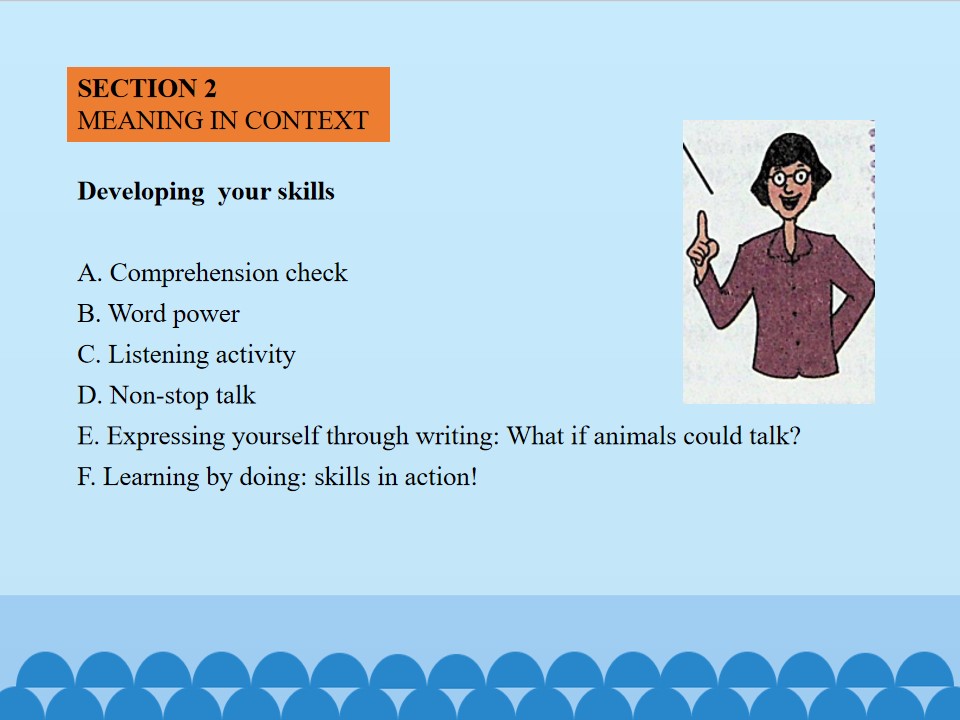 SECTION 2
MEANING IN CONTEXT

Developing your skills

A. Comprehension check
B. Word power
C. Listening activity
D. Non-stop talk
E. Expressing yourself through writing: What if animals could talk?
F. Learning by doing: skills in action!